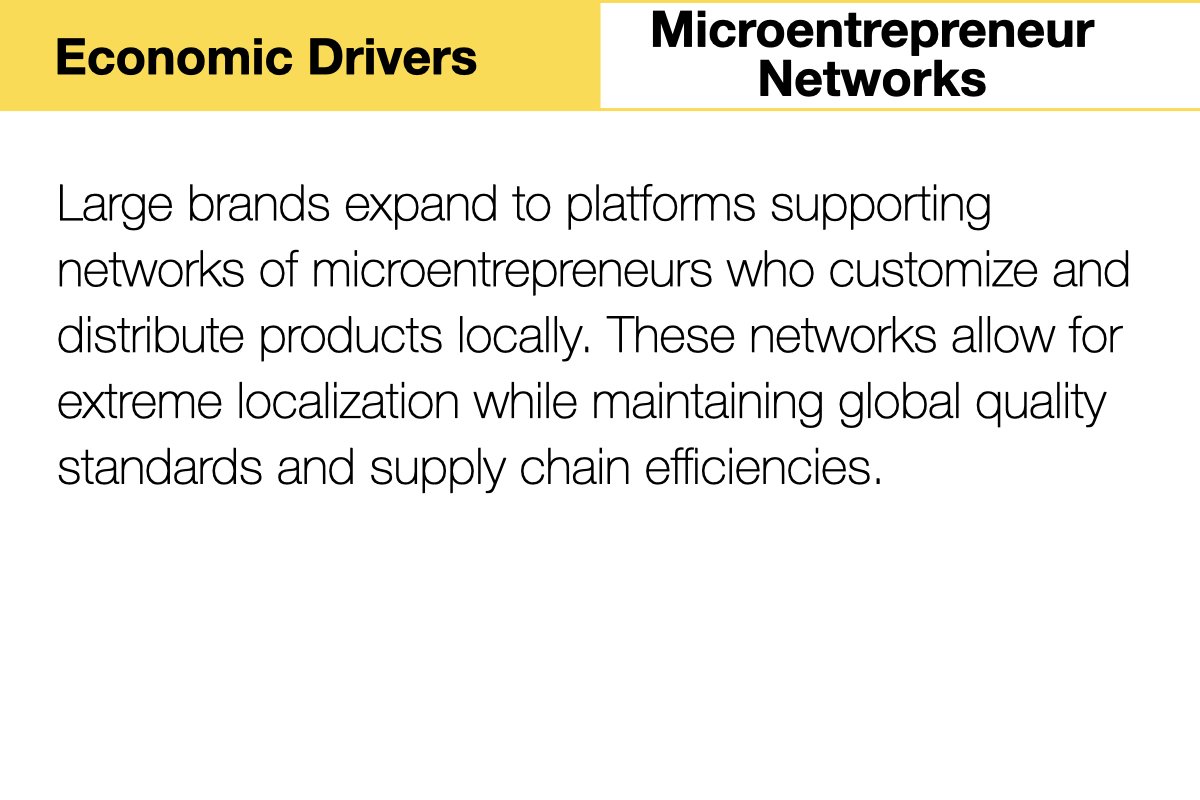 Economic Drivers

Microentrepreneur Networks

Large brands expand to platforms supporting networks of microentrepreneurs who customize and distribute products locally. These networks allow for extreme localization while maintaining global quality standards and supply chain efficiencies.